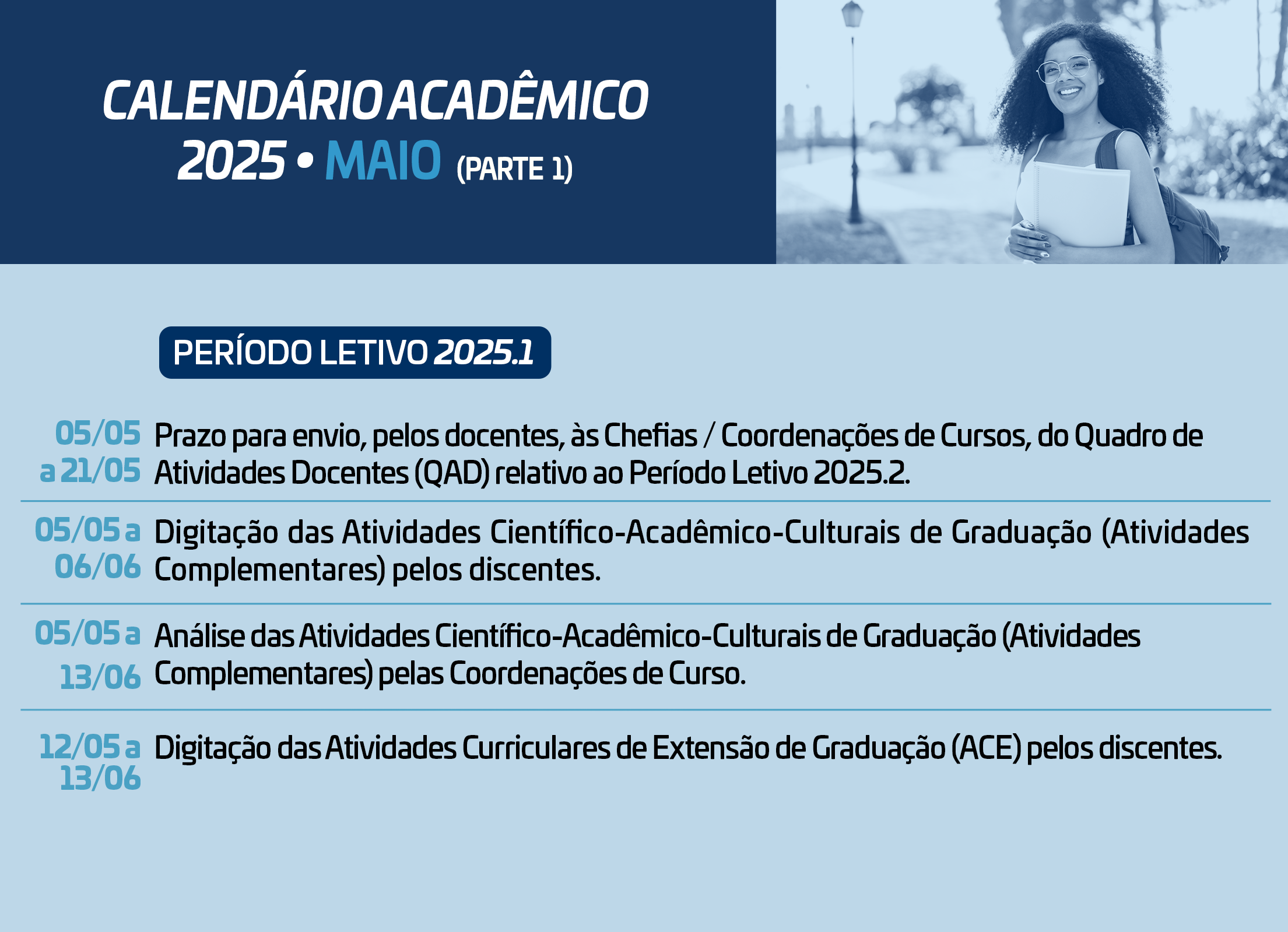 CALENDÁRIO ACADÊMICO
2025 • MAIO (PARTE 1)

PERÍODO LETIVO 2025.1

05/05 a 21/05 Prazo para envio, pelos docentes, às Chefias / Coordenações de Cursos, do Quadro de Atividades Docentes (QAD) relativo ao Período Letivo 2025.2.

05/05 a 06/06 Digitação das Atividades Científico-Acadêmico-Culturais de Graduação (Atividades Complementares) pelos discentes.

05/05 a 13/06 Análise das Atividades Científico-Acadêmico-Culturais de Graduação (Atividades Complementares) pelas Coordenações de Curso.

12/05 a 13/06 Digitação das Atividades Curriculares de Extensão de Graduação (ACE) pelos discentes.